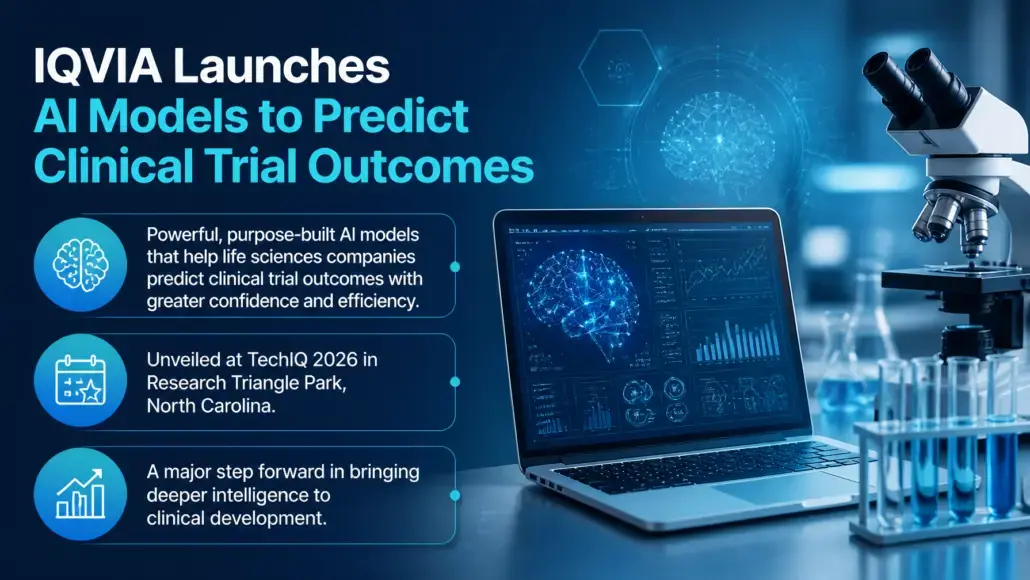 IQVIA Launches AI Models to Predict Clinical Trial Outcomes

Powerful, purpose-built AI models that help life sciences companies predict clinical trial outcomes with greater confidence and efficiency.

Unveiled at TechIQ 2026 in Research Triangle Park, North Carolina.

A major step forward in bringing deeper intelligence to clinical development.